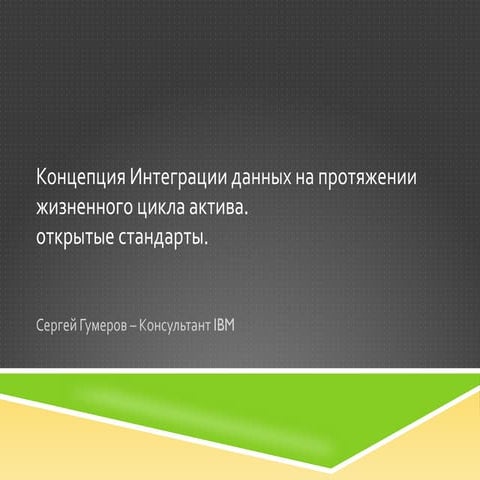 Концепция Интеграции данных на протяжении жизненного цикла актива.
открытые стандарты.

Сергей Гумеров – Консультант IBM